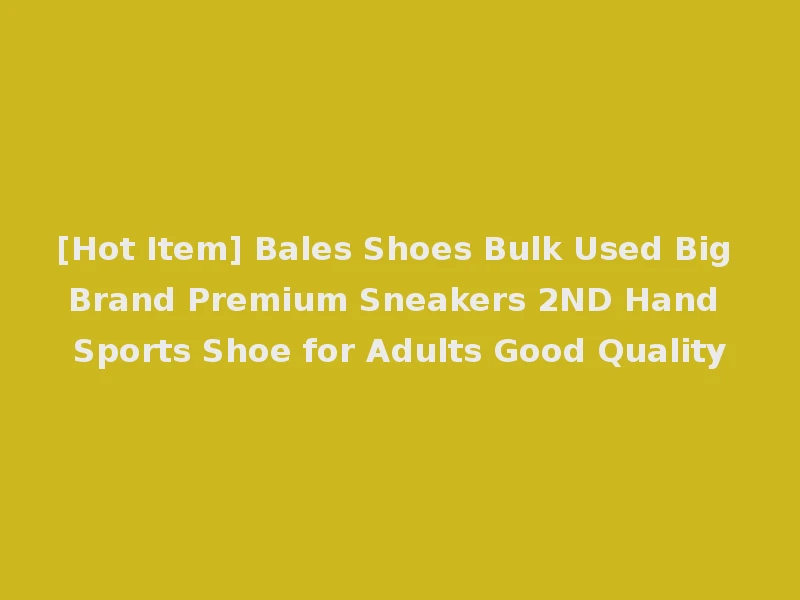 [Hot Item] Bales Shoes Bulk Used Big Brand Premium Sneakers 2ND Hand Sports Shoe for Adults Good Quality